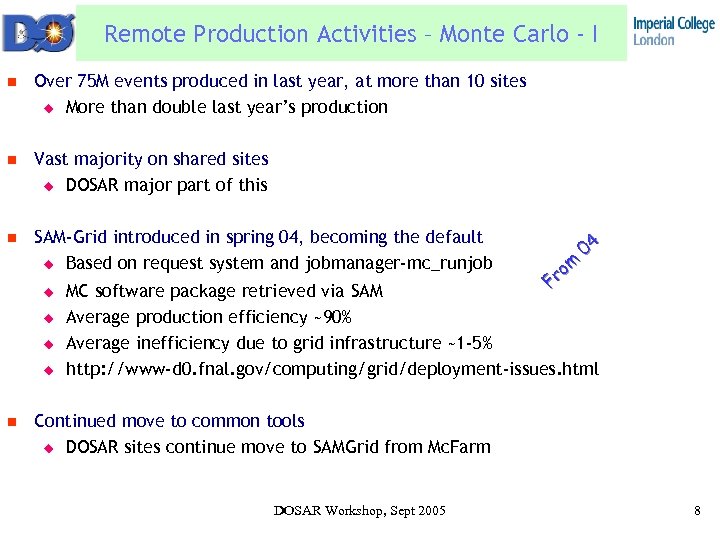 DØ

Remote Production Activities – Monte Carlo - I

Imperial College London

Over 75M events produced in last year, at more than 10 sites

More than double last year's production

Vast majority on shared sites

DOSAR major part of this

SAM-Grid introduced in spring 04, becoming the default

Based on request system and jobmanager-mc_runjob

MC software package retrieved via SAM

Average production efficiency ~90%

Average inefficiency due to grid infrastructure ~1-5%

http://www-d0.fnal.gov/computing/grid/deployment-issues.html

From 04

Continued move to common tools

DOSAR sites continue move to SAMGrid from McFarm

DOSAR Workshop, Sept 2005

8